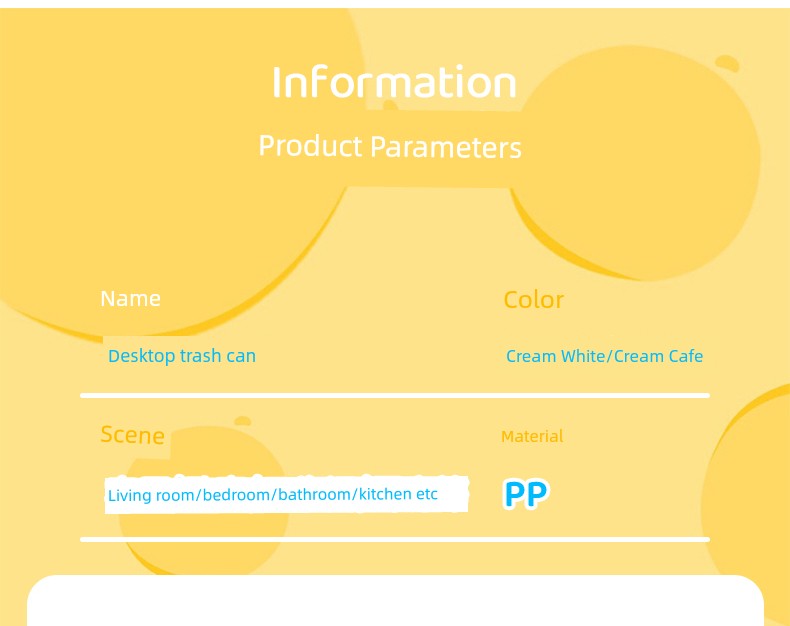 Information

Product Parameters

Name

Desktop trash can

Color

Cream White/Cream Cafe

Scene

Living room/bedroom/bathroom/kitchen etc

Material

PP